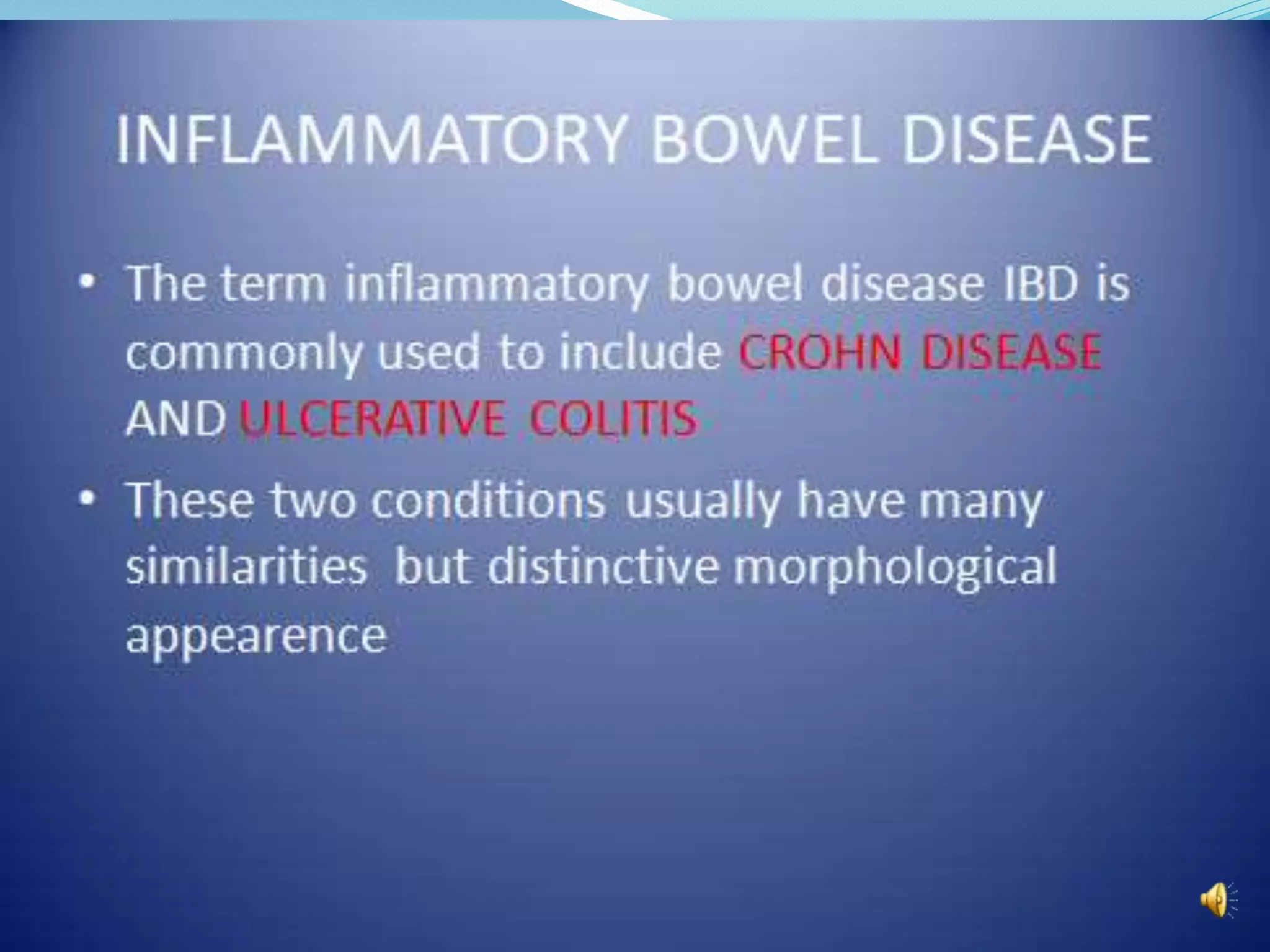 INFLAMMATORY BOWEL DISEASE

• The term inflammatory bowel disease IBD is commonly used to include CROHN DISEASE AND ULCERATIVE COLITIS

• These two conditions usually have many similarities but distinctive morphological appearence